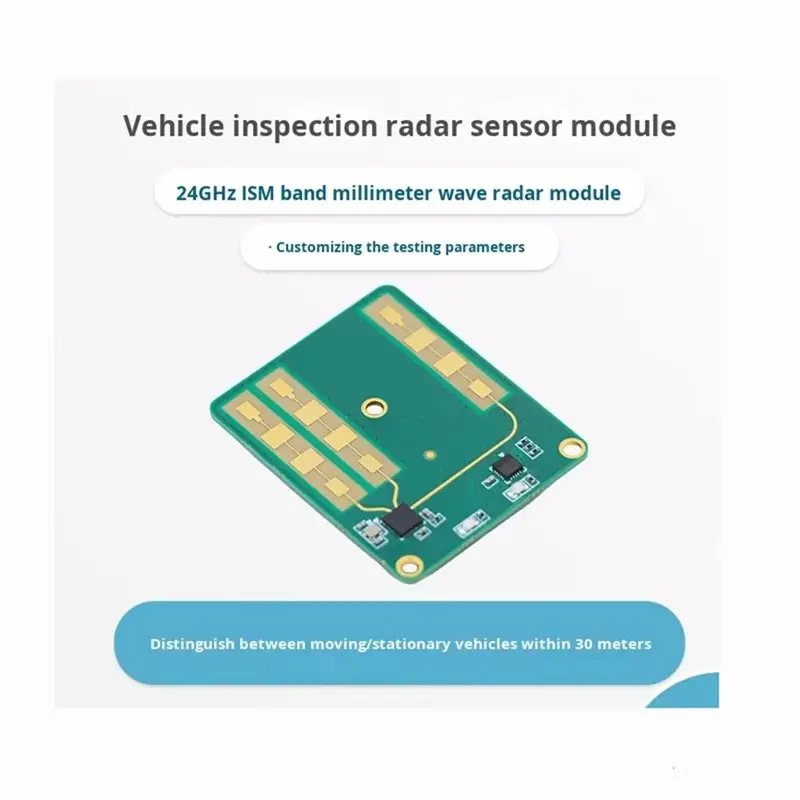 Vehicle inspection radar sensor module

24GHz ISM band millimeter wave radar module

· Customizing the testing parameters

Distinguish between moving/stationary vehicles within 30 meters